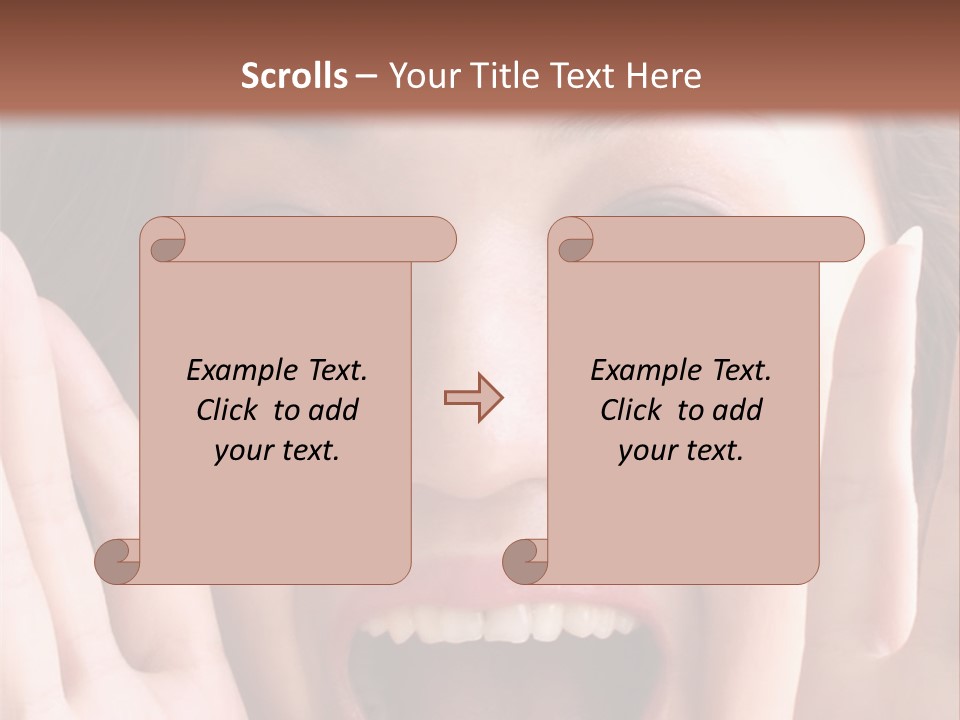 Scrolls – Your Title Text Here

Example Text. Click to add your text.

Example Text. Click to add your text.